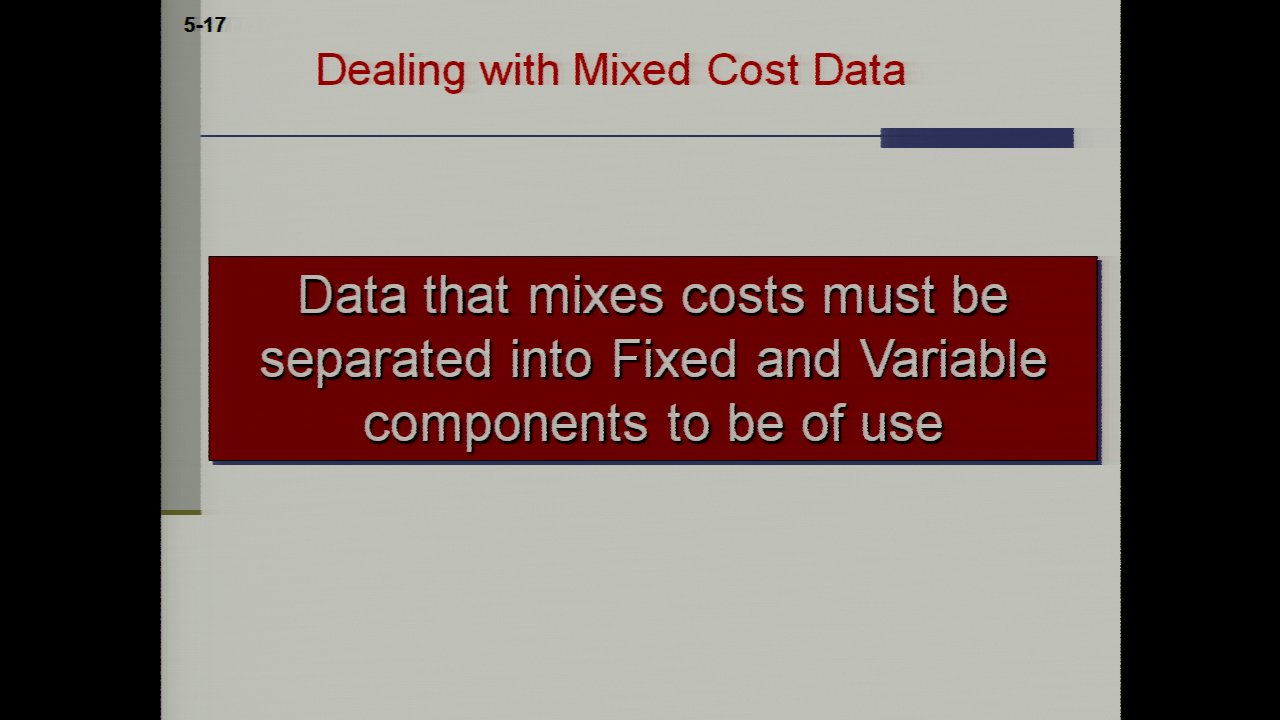 5-17

Dealing with Mixed Cost Data

Data that mixes costs must be separated into Fixed and Variable components to be of use